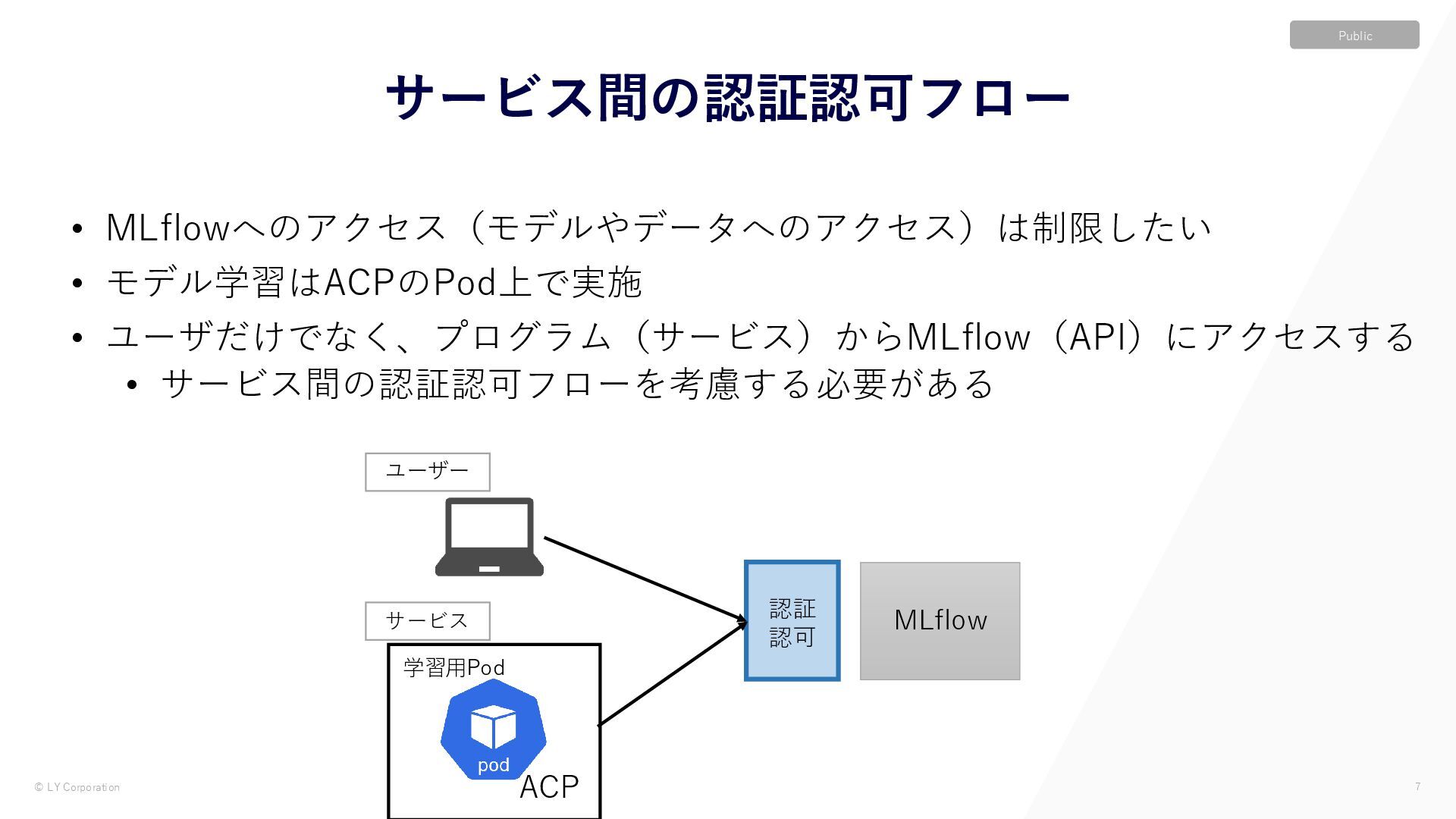 Public

サービス間の認証認可フロー

• MLflowへのアクセス（モデルやデータへのアクセス）は制限したい
• モデル学習はACPのPod上で実施
• ユーザだけでなく、プログラム（サービス）からMLflow（API）にアクセスする
  • サービス間の認証認可フローを考慮する必要がある

ユーザー

サービス

学習用Pod

pod

ACP

認証
認可

MLflow

© LY Corporation

7